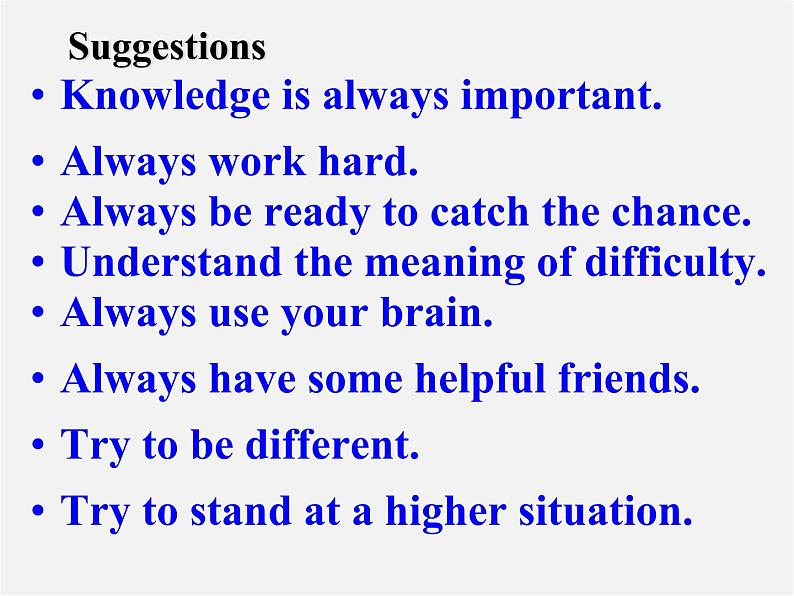 Suggestions

• Knowledge is always important.
• Always work hard.
• Always be ready to catch the chance.
• Understand the meaning of difficulty.
• Always use your brain.
• Always have some helpful friends.
• Try to be different.
• Try to stand at a higher situation.